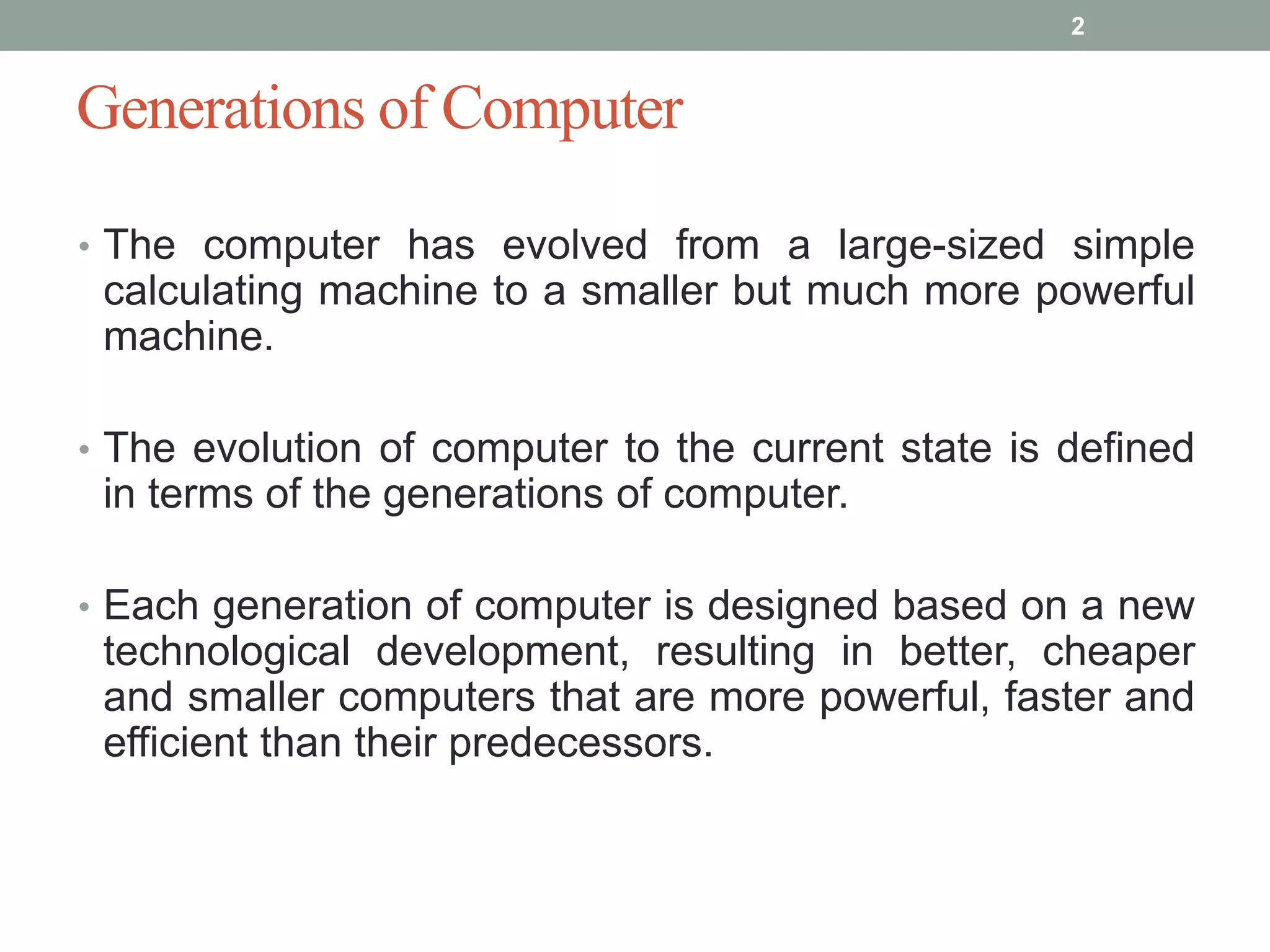 2

Generations of Computer

• The computer has evolved from a large-sized simple calculating machine to a smaller but much more powerful machine.

• The evolution of computer to the current state is defined in terms of the generations of computer.

• Each generation of computer is designed based on a new technological development, resulting in better, cheaper and smaller computers that are more powerful, faster and efficient than their predecessors.